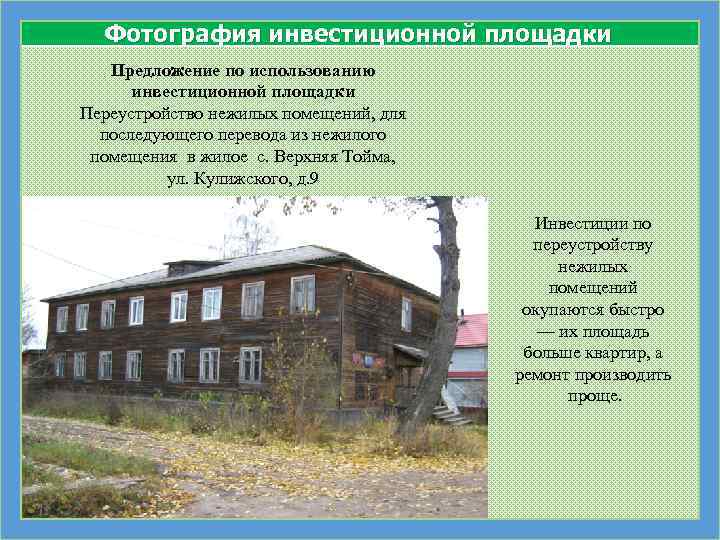 Фотография инвестиционной площадки

Предложение по использованию инвестиционной площадки
Переустройство нежилых помещений, для последующего перевода из нежилого помещения в жилое с. Верхняя Тойма, ул. Кулижского, д.9

Инвестиции по переустройству нежилых помещений окупаются быстро — их площадь больше квартир, а ремонт производить проще.